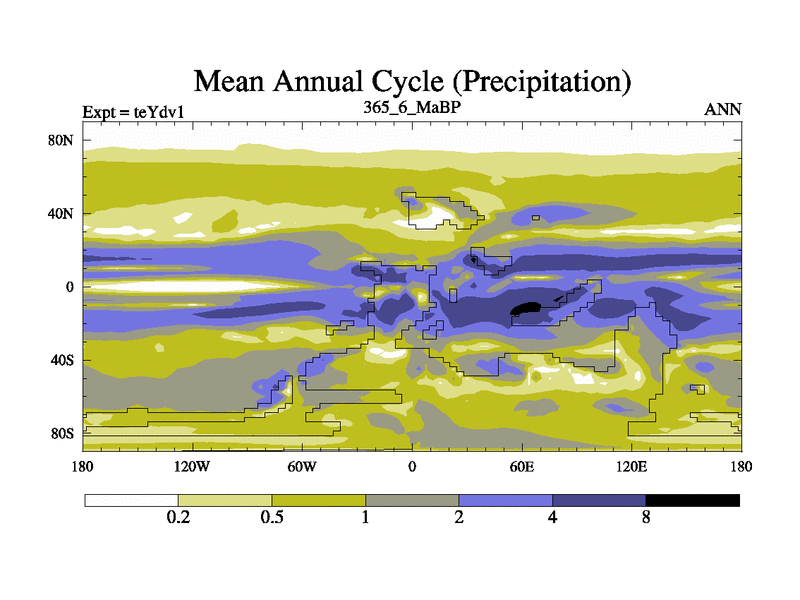 Mean Annual Cycle (Precipitation)
Expt = teYdv1
365_6_MaBP
ANN
80N
40N
0
40S
80S
180
120W
60W
0
60E
120E
180
0.2
0.5
1
2
4
8